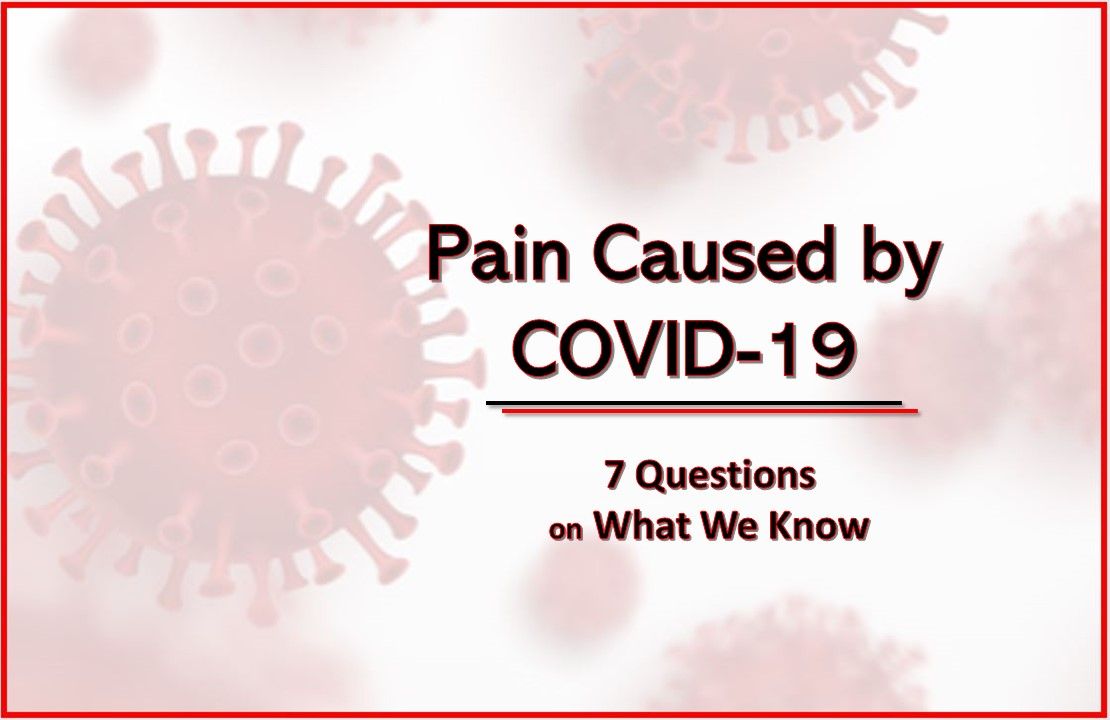 Pain Caused by COVID-19

7 Questions
on What We Know